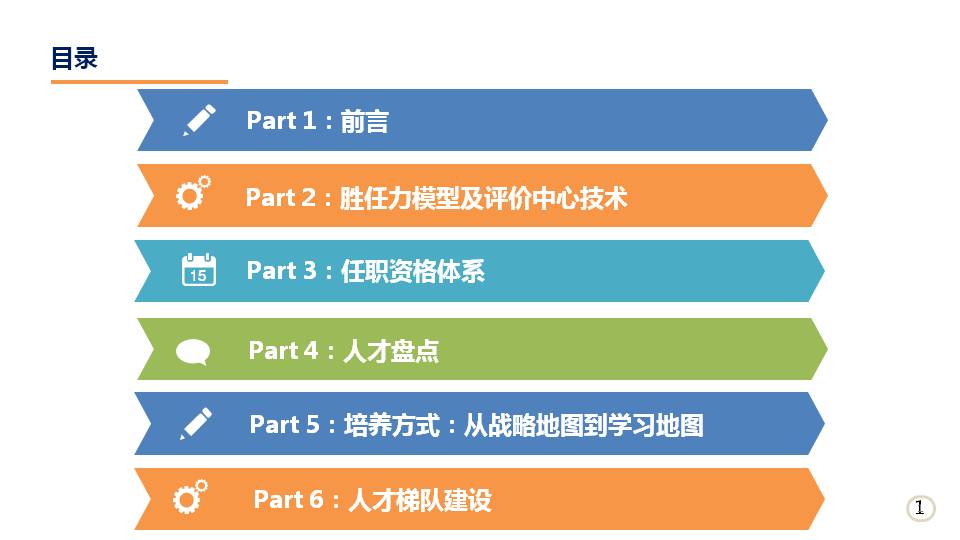 目录

Part 1：前言

Part 2：胜任力模型及评价中心技术

15 Part 3：任职资格体系

Part 4：人才盘点

Part 5：培养方式：从战略地图到学习地图

Part 6：人才梯队建设

1